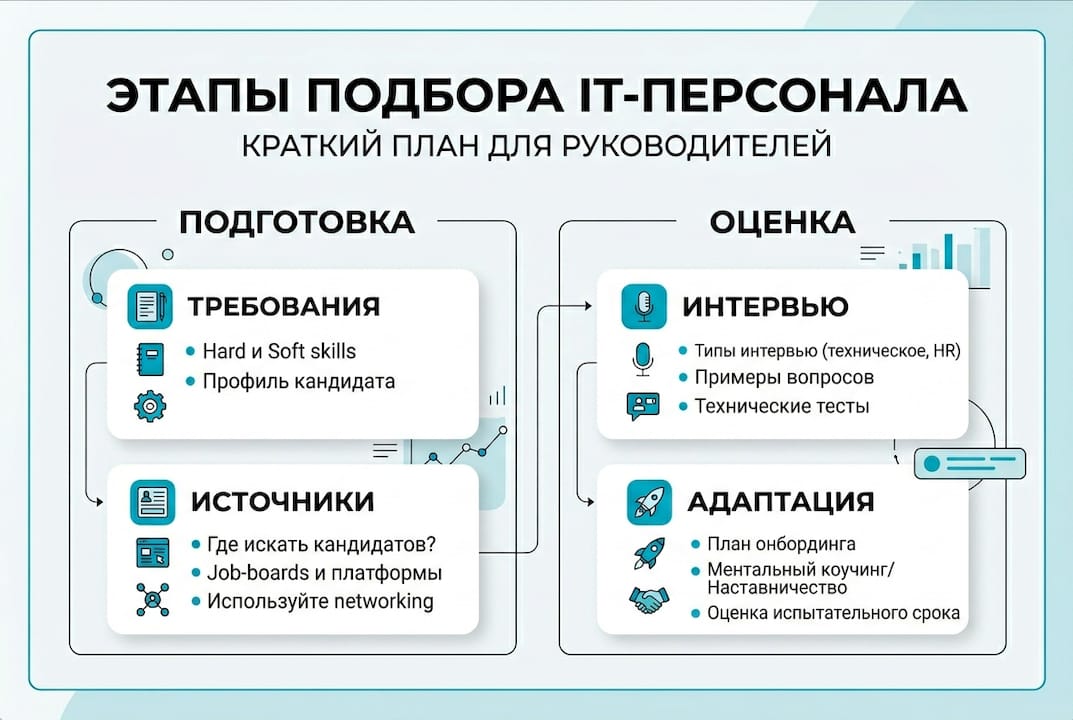 ЭТАПЫ ПОДБОРА IT-ПЕРСОНАЛА
КРАТКИЙ ПЛАН ДЛЯ РУКОВОДИТЕЛЕЙ

ПОДГОТОВКА

ТРЕБОВАНИЯ
• Hard и Soft skills
• Профиль кандидата

ИСТОЧНИКИ
• Где искать кандидатов?
• Job-boards и платформы
• Используйте networking

ОЦЕНКА

ИНТЕРВЬЮ
• Типы интервью (техническое, HR)
• Примеры вопросов
• Технические тесты

АДАПТАЦИЯ
• План онбординга
• Ментальный коучинг/ Наставничество
• Оценка испытательного срока